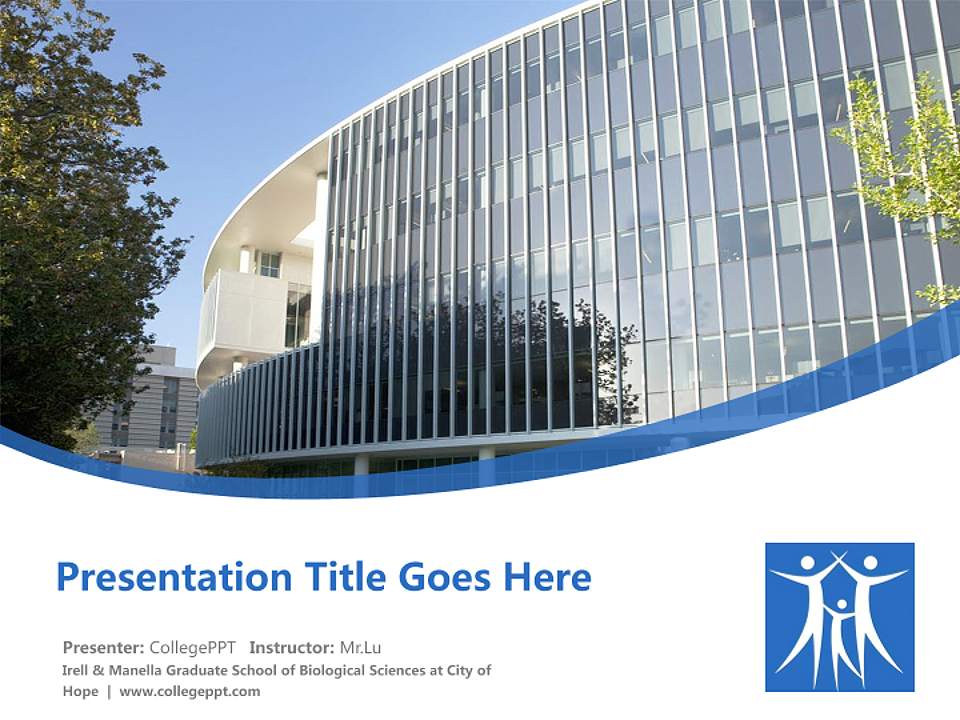 Presentation Title Goes Here

Presenter: CollegePPT   Instructor: Mr.Lu
Irell & Manella Graduate School of Biological Sciences at City of Hope | www.collegeppt.com